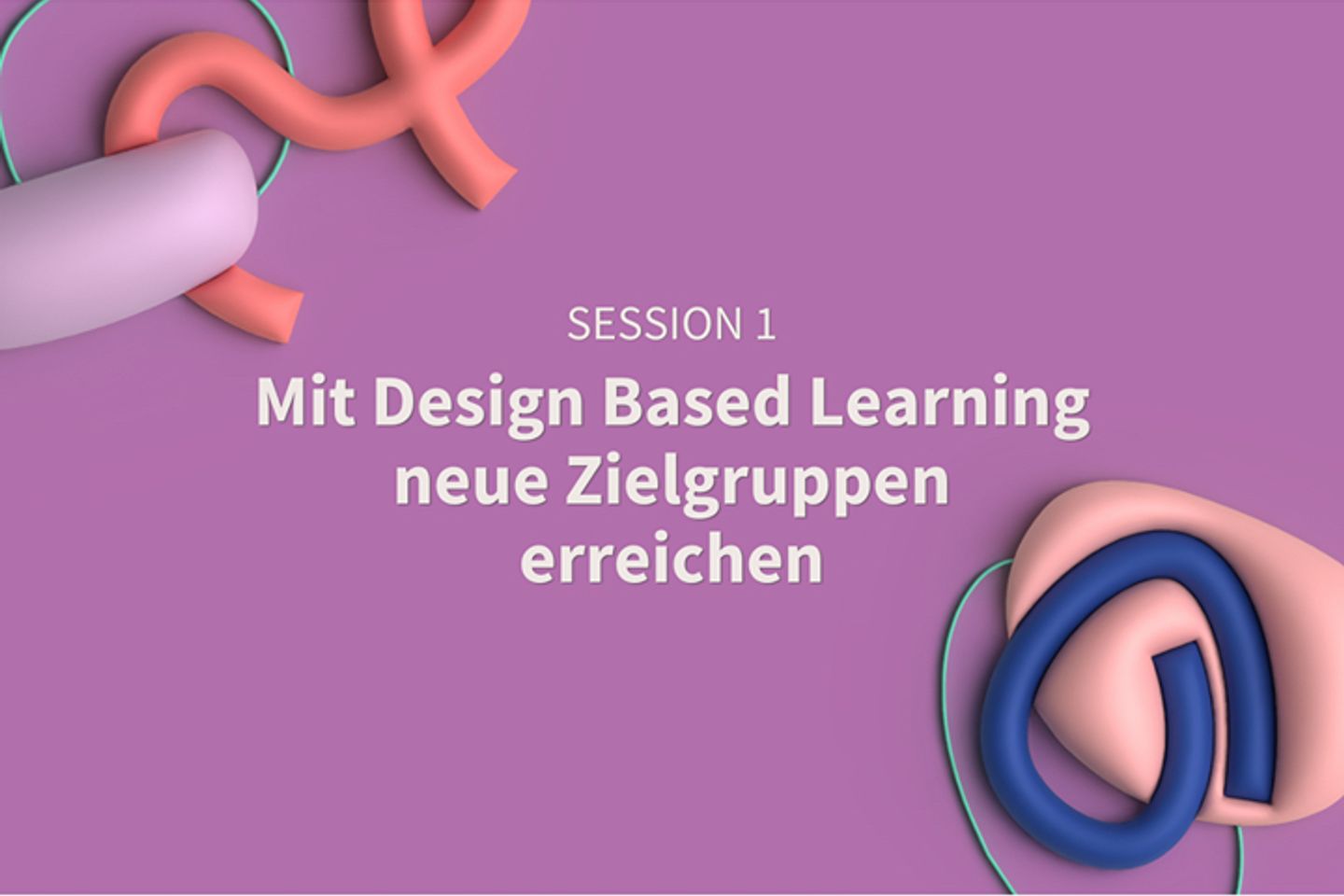 SESSION 1

Mit Design Based Learning neue Zielgruppen erreichen